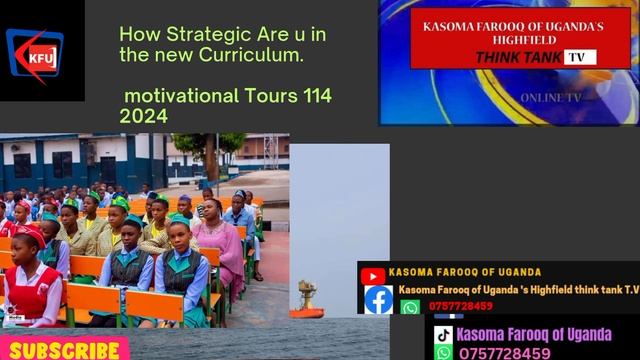 KFU

How Strategic Are u in the new Curriculum.

motivational Tours 114 2024

KASOMA FAROOQ OF UGANDA'S HIGHFIELD

THINK TANK TV

ONLINE TV

KASOMA FAROOQ OF UGANDA

Kasoma Farooq of Uganda 's Highfield think tank T.V

0757728459

Kasoma Farooq of Uganda

0757728459

SUBSCRIBE